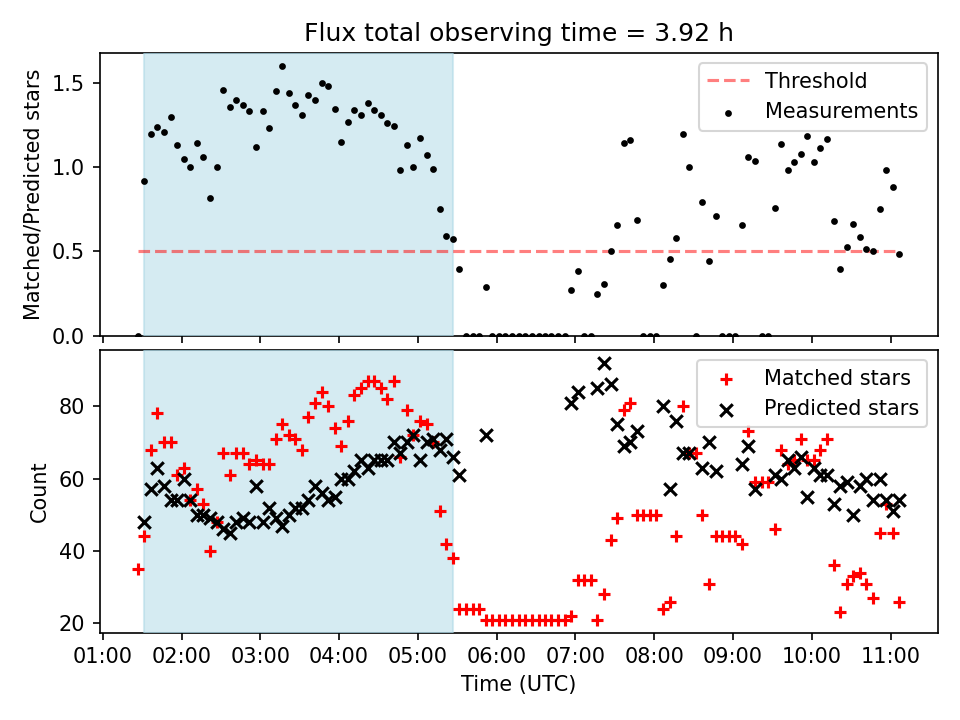 Flux total observing time = 3.92 h

Matched/Predicted stars

1.5
1.0
0.5
0.0

Threshold
Measurements

Count

80
60
40
20

Matched stars
Predicted stars

01:00 02:00 03:00 04:00 05:00 06:00 07:00 08:00 09:00 10:00 11:00

Time (UTC)